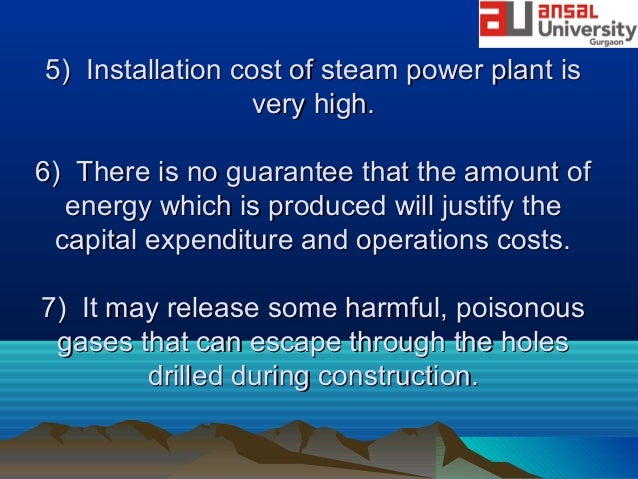 au ansal University Gurgaon

5) Installation cost of steam power plant is very high.

6) There is no guarantee that the amount of energy which is produced will justify the capital expenditure and operations costs.

7) It may release some harmful, poisonous gases that can escape through the holes drilled during construction.